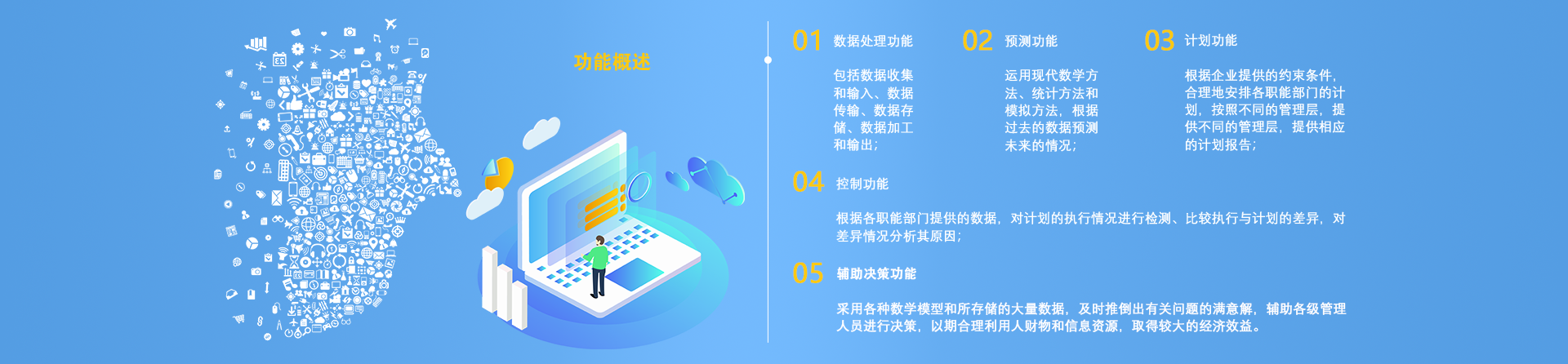 功能概述

01 数据处理功能

包括数据收集和输入、数据传输、数据存储、数据加工和输出;

02 预测功能

运用现代数学方法、统计方法和模拟方法，根据过去的数据预测未来的情况;

03 计划功能

根据企业提供的约束条件，合理地安排各职能部门的计划，按照不同的管理层，提供不同的管理层，提供相应的计划报告;

04 控制功能

根据各职能部门提供的数据，对计划的执行情况进行检测、比较执行与计划的差异，对差异情况分析其原因;

05 辅助决策功能

采用各种数学模型和所存储的大量数据，及时推倒出有关问题的满意解，辅助各级管理人员进行决策，以期合理利用人财物和信息资源，取得较大的经济效益。